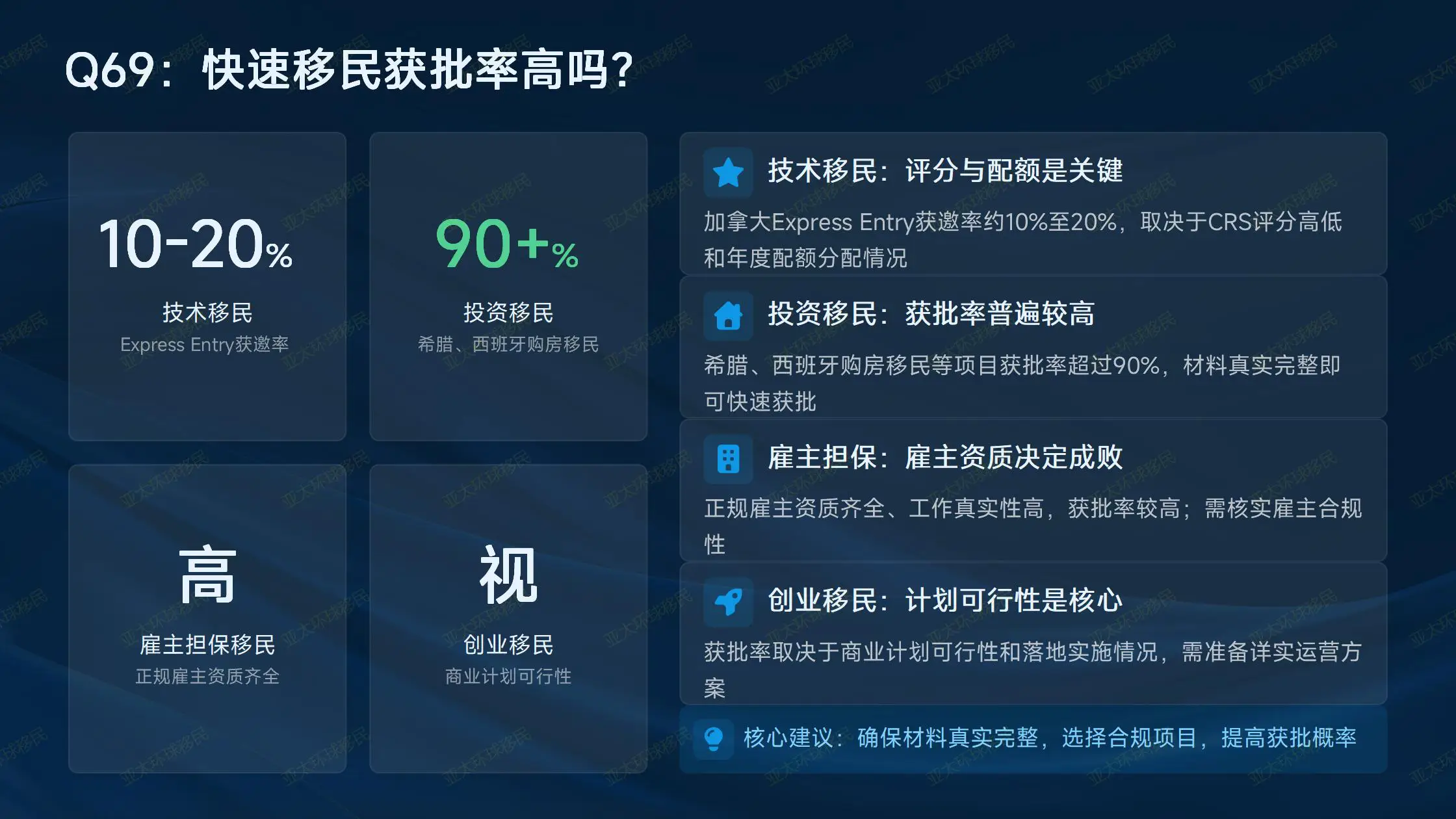 Q69：快速移民获批率高吗？

10-20%
技术移民
Express Entry获邀率

90+%
投资移民
希腊、西班牙购房移民

高
雇主担保移民
正规雇主资质齐全

视
创业移民
商业计划可行性

技术移民：评分与配额是关键
加拿大Express Entry获邀率约10%至20%，取决于CRS评分高低和年度配额分配情况

投资移民：获批率普遍较高
希腊、西班牙购房移民等项目获批率超过90%，材料真实完整即可快速获批

雇主担保：雇主资质决定成败
正规雇主资质齐全、工作真实性高，获批率较高；需核实雇主合规性

创业移民：计划可行性是核心
获批率取决于商业计划可行性和落地实施情况，需准备详实运营方案

核心建议：确保材料真实完整，选择合规项目，提高获批概率

亚太环球移民